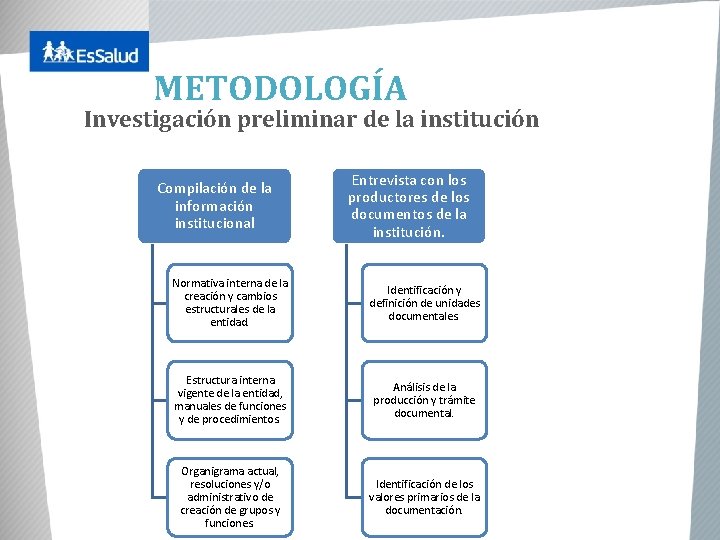 EsSalud

METODOLOGÍA

Investigación preliminar de la institución

Compilación de la información institucional

Normativa interna de la creación y cambios estructurales de la entidad.

Estructura interna vigente de la entidad, manuales de funciones y de procedimientos

Organigrama actual, resoluciones y/o administrativo de creación de grupos y funciones

Entrevista con los productores de los documentos de la institución.

Identificación y definición de unidades documentales

Análisis de la producción y trámite documental.

Identificación de los valores primarios de la documentación.